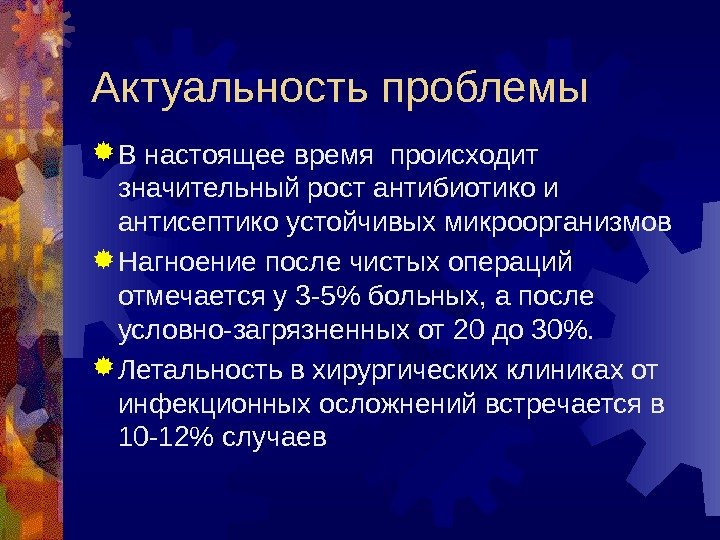 Актуальность проблемы

В настоящее время  происходит значительный рост антибиотико и антисептико устойчивых микроорганизмов

Нагноение после чистых операций отмечается у 3-5% больных, а после условно-загрязненных от 20 до 30%.

Летальность в хирургических клиниках от инфекционных осложнений встречается в 10-12% случаев